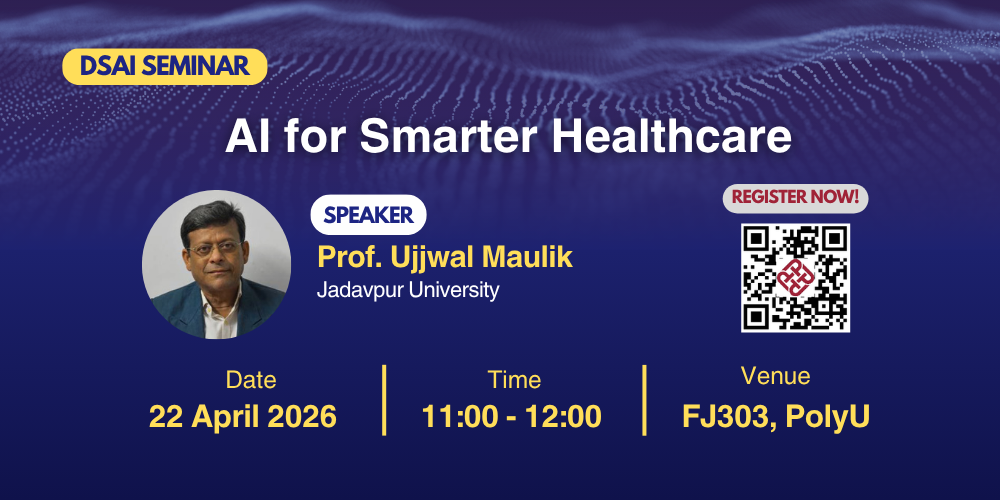 DSAI SEMINAR

AI for Smarter Healthcare

SPEAKER
Prof. Ujjwal Maulik
Jadavpur University

REGISTER NOW!

Date
22 April 2026

Time
11:00 - 12:00

Venue
FJ303, PolyU